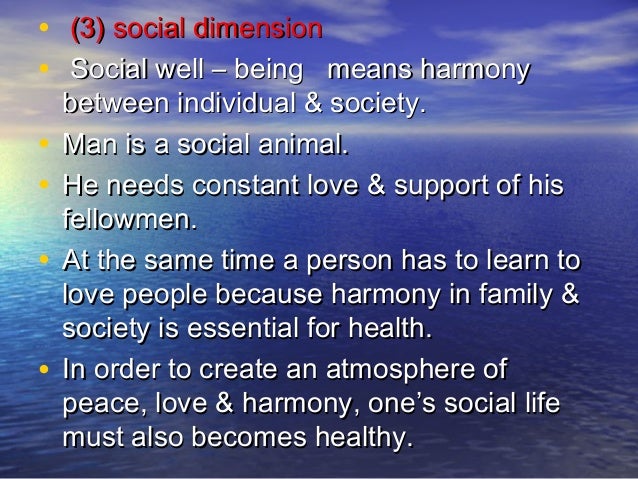 • (3) social dimension
• Social well – being means harmony between individual & society.
• Man is a social animal.
• He needs constant love & support of his fellowmen.
• At the same time a person has to learn to love people because harmony in family & society is essential for health.
• In order to create an atmosphere of peace, love & harmony, one's social life must also becomes healthy.